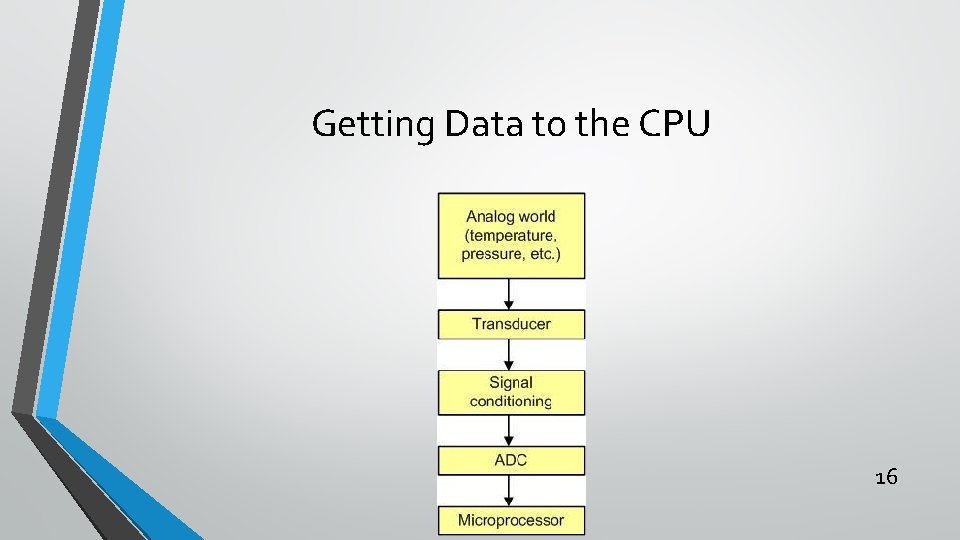 Getting Data to the CPU

Analog world (temperature, pressure, etc.)

Transducer

Signal conditioning

ADC

Microprocessor

16